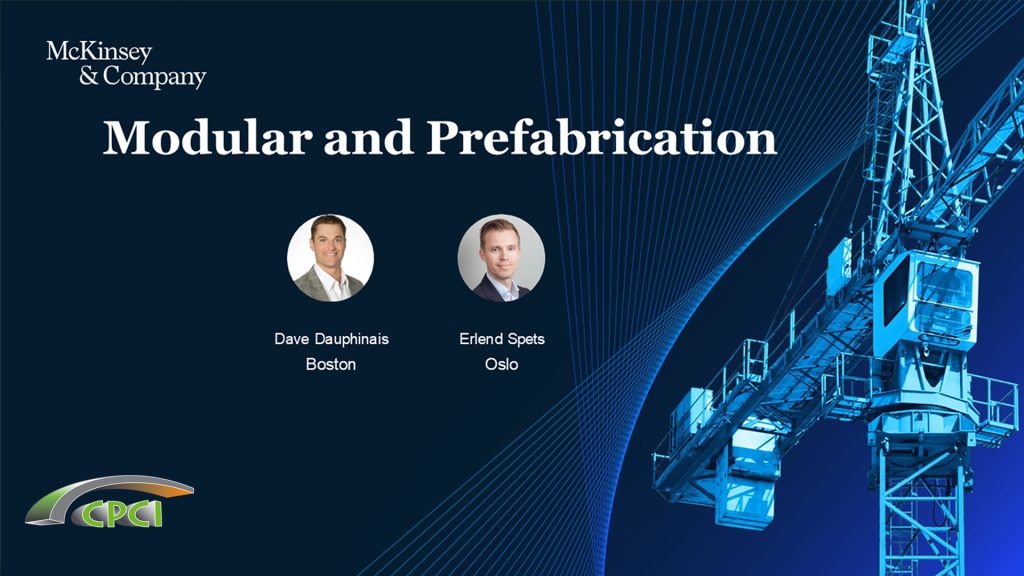 McKinsey
& Company

Modular and Prefabrication

Dave Dauphinais
Boston

Erlend Spets
Oslo

CPCI